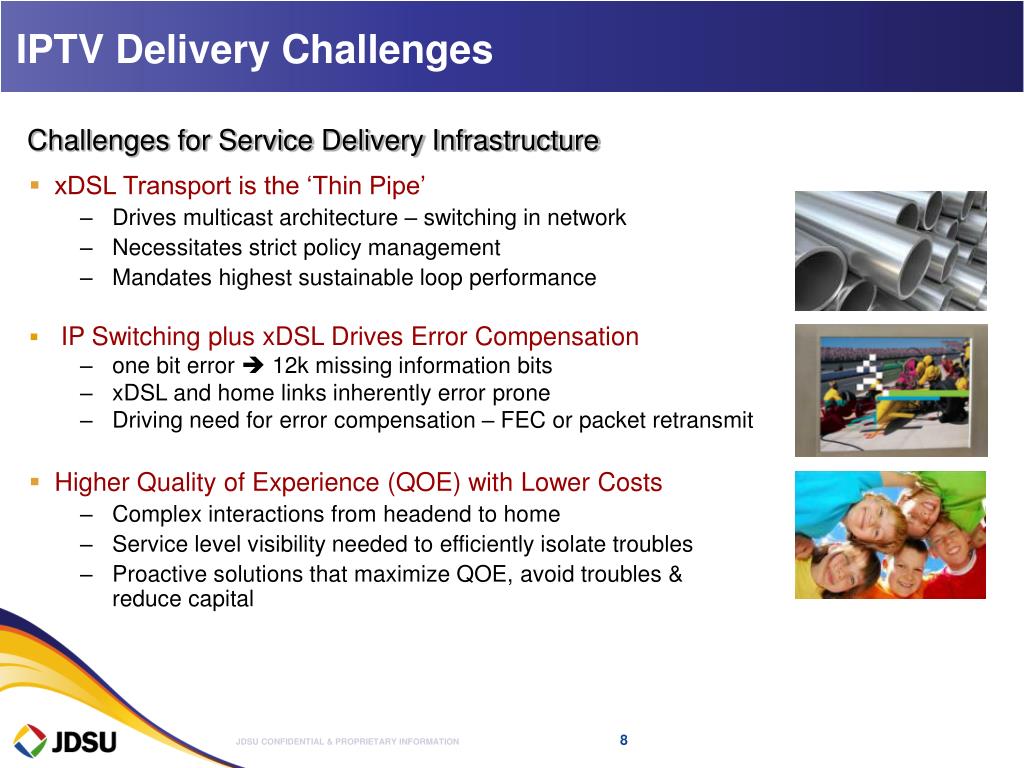 IPTV Delivery Challenges

Challenges for Service Delivery Infrastructure

▪ xDSL Transport is the ‘Thin Pipe’
– Drives multicast architecture – switching in network
– Necessitates strict policy management
– Mandates highest sustainable loop performance

▪ IP Switching plus xDSL Drives Error Compensation
– one bit error ➔ 12k missing information bits
– xDSL and home links inherently error prone
– Driving need for error compensation – FEC or packet retransmit

▪ Higher Quality of Experience (QOE) with Lower Costs
– Complex interactions from headend to home
– Service level visibility needed to efficiently isolate troubles
– Proactive solutions that maximize QOE, avoid troubles & reduce capital

JDSU

JDSU CONFIDENTIAL & PROPRIETARY INFORMATION

8